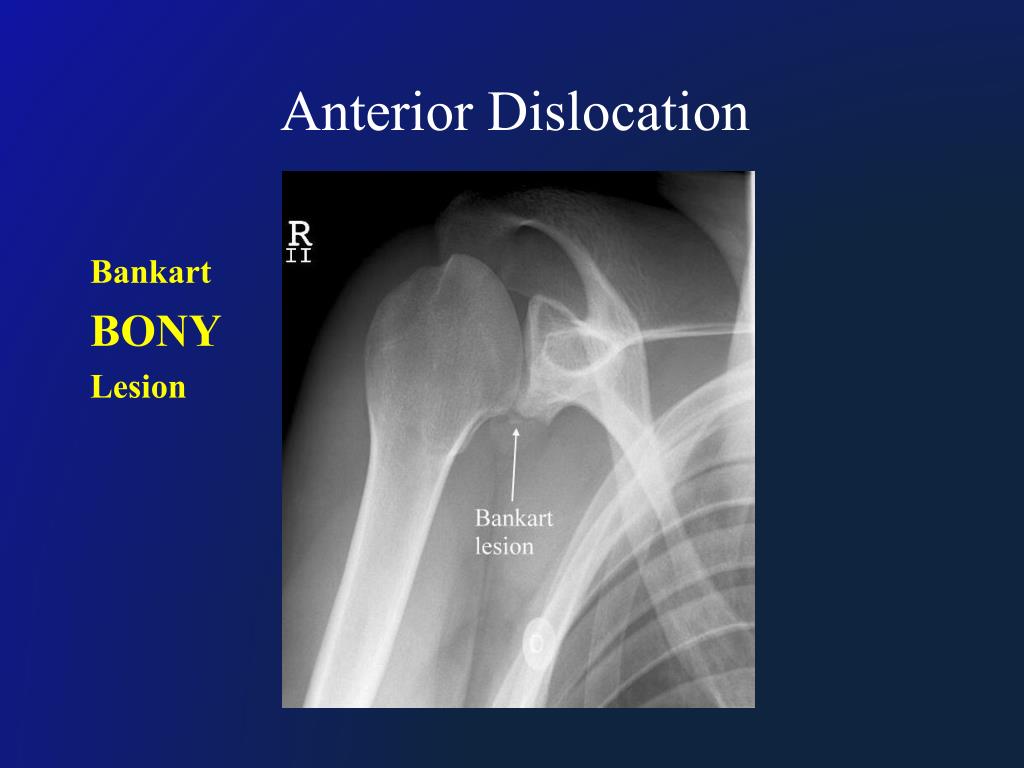 Anterior Dislocation

Bankart
BONY
Lesion

R
II

Bankart lesion